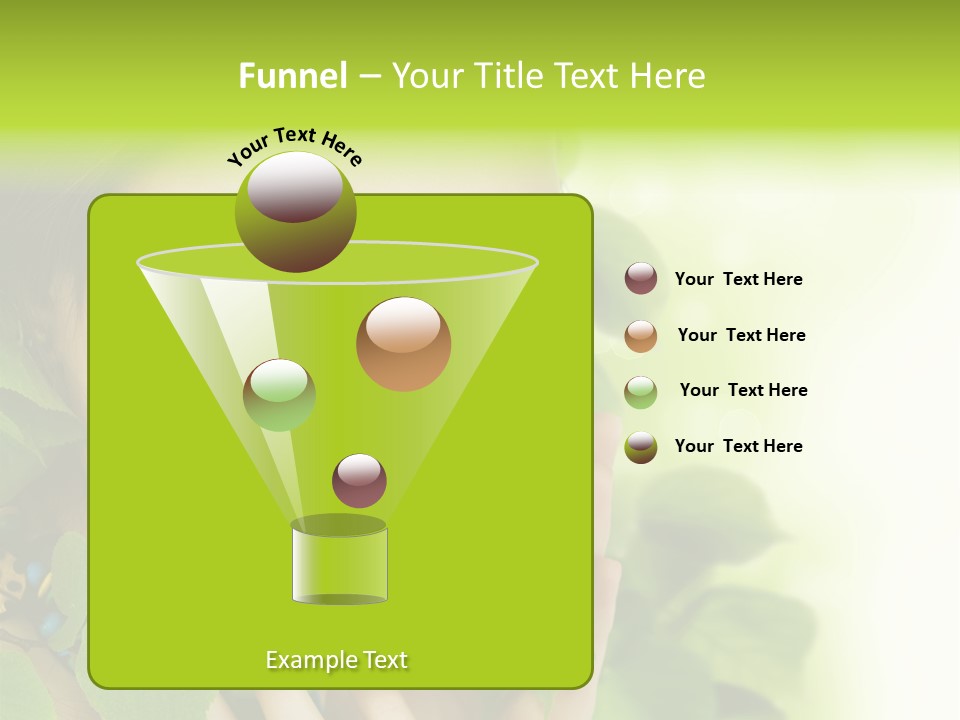 Funnel – Your Title Text Here

Your Text Here

Your Text Here

Your Text Here

Your Text Here

Your Text Here

Example Text